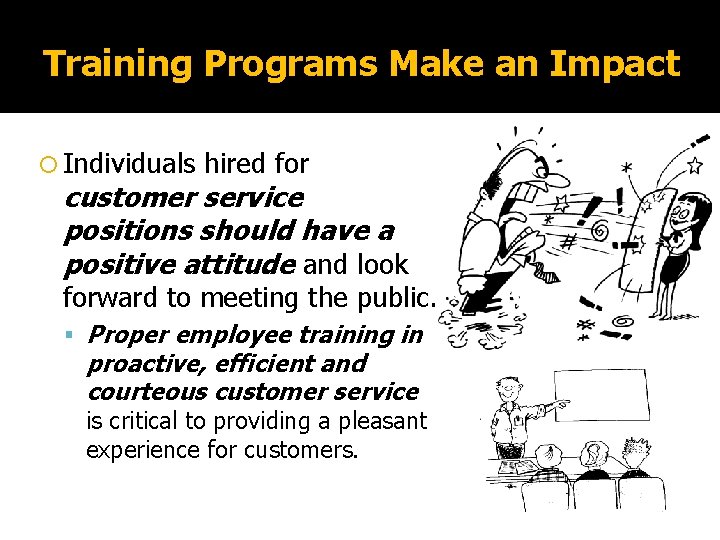 Training Programs Make an Impact

Individuals hired for customer service positions should have a positive attitude and look forward to meeting the public.

Proper employee training in proactive, efficient and courteous customer service is critical to providing a pleasant experience for customers.